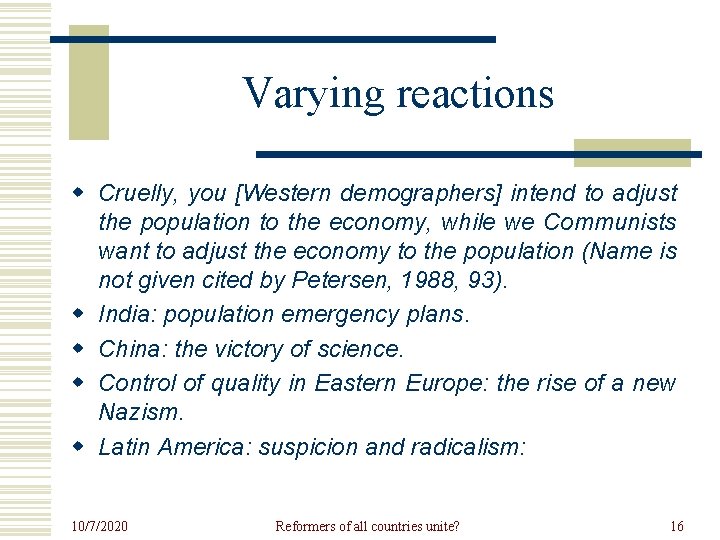 Varying reactions

- Cruelly, you [Western demographers] intend to adjust the population to the economy, while we Communists want to adjust the economy to the population (Name is not given cited by Petersen, 1988, 93).
- India: population emergency plans.
- China: the victory of science.
- Control of quality in Eastern Europe: the rise of a new Nazism.
- Latin America: suspicion and radicalism:

10/7/2020 Reformers of all countries unite? 16